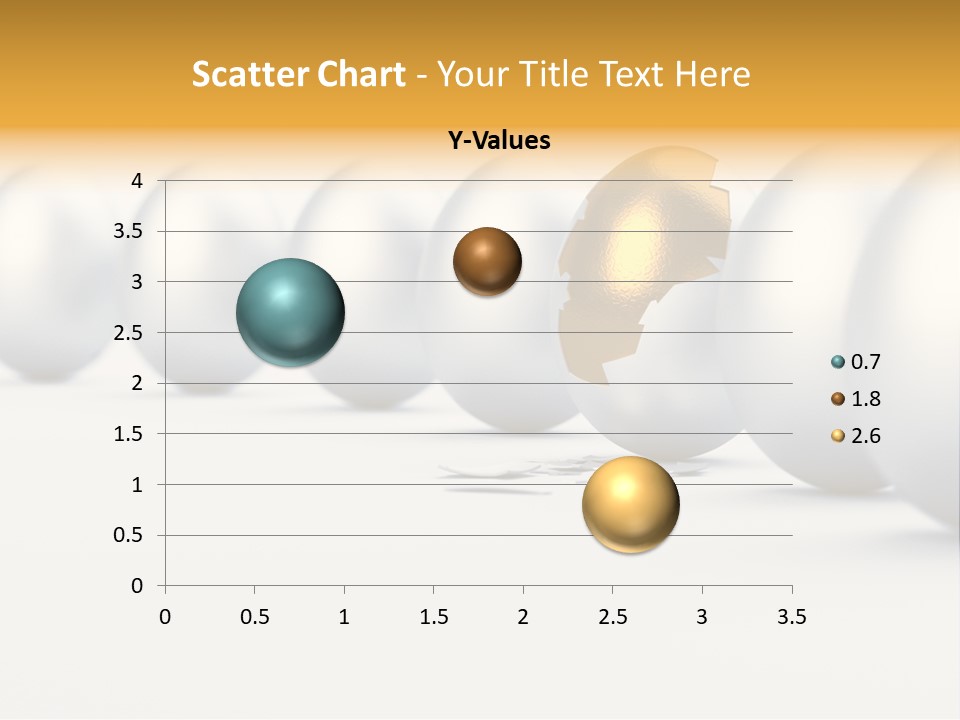 Scatter Chart - Your Title Text Here

Y-Values

4
3.5
3
2.5
2
1.5
1
0.5
0

0 0.5 1 1.5 2 2.5 3 3.5

0.7
1.8
2.6